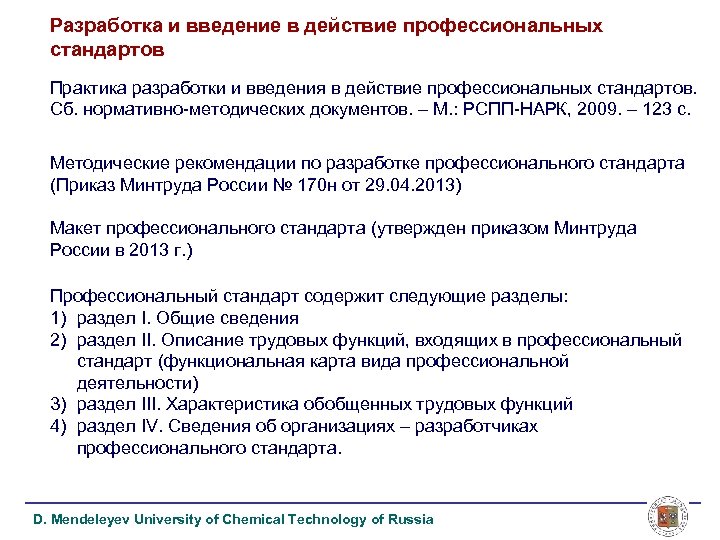 Разработка и введение в действие профессиональных стандартов

Практика разработки и введения в действие профессиональных стандартов. Сб. нормативно-методических документов. – М.: РСПП-НАРК, 2009. – 123 с.

Методические рекомендации по разработке профессионального стандарта (Приказ Минтруда России № 170н от 29.04.2013)

Макет профессионального стандарта (утвержден приказом Минтруда России в 2013 г.)

Профессиональный стандарт содержит следующие разделы:
1) раздел I. Общие сведения
2) раздел II. Описание трудовых функций, входящих в профессиональный стандарт (функциональная карта вида профессиональной деятельности)
3) раздел III. Характеристика обобщенных трудовых функций
4) раздел IV. Сведения об организациях – разработчиках профессионального стандарта.

D. Mendeleyev University of Chemical Technology of Russia